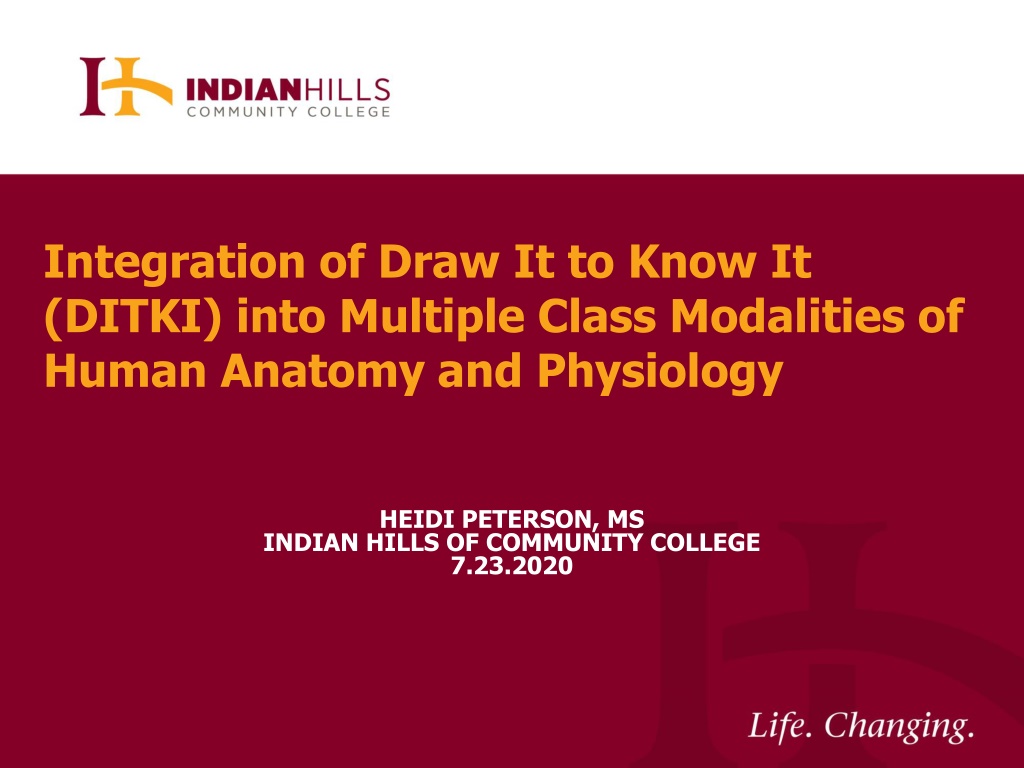 INDIANHILLS
COMMUNITY COLLEGE

Integration of Draw It to Know It (DITKI) into Multiple Class Modalities of Human Anatomy and Physiology

HEIDI PETERSON, MS
INDIAN HILLS OF COMMUNITY COLLEGE
7.23.2020

Life. Changing.